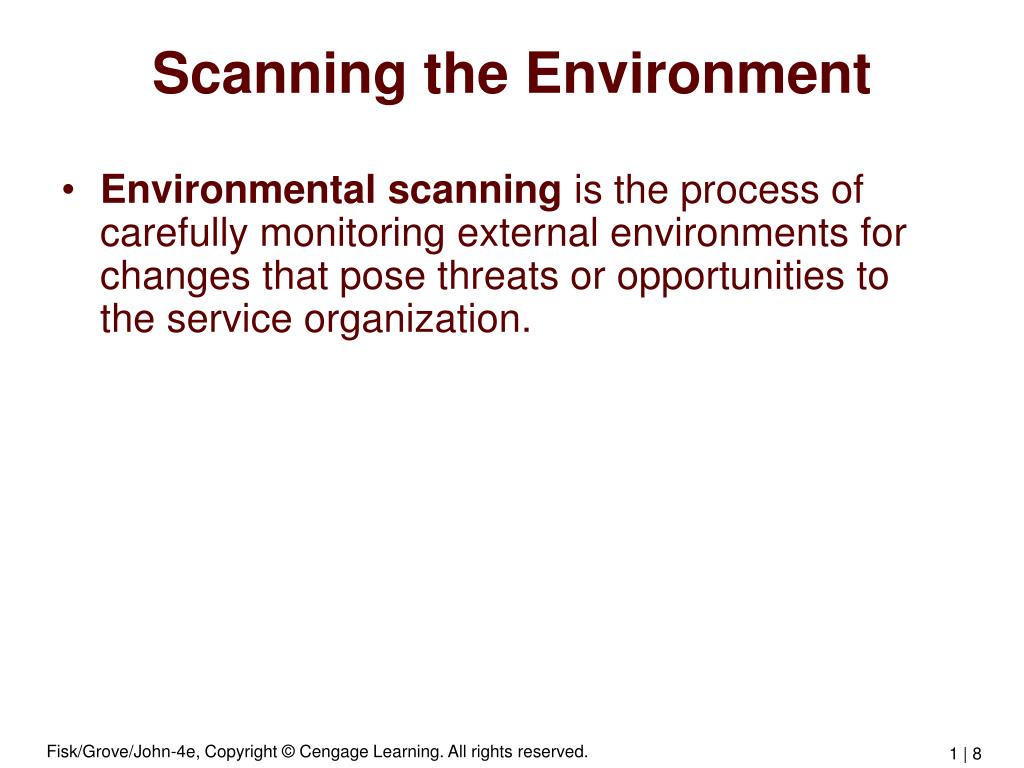 Scanning the Environment

• Environmental scanning is the process of carefully monitoring external environments for changes that pose threats or opportunities to the service organization.

Fisk/Grove/John-4e, Copyright © Cengage Learning. All rights reserved.

1 | 8